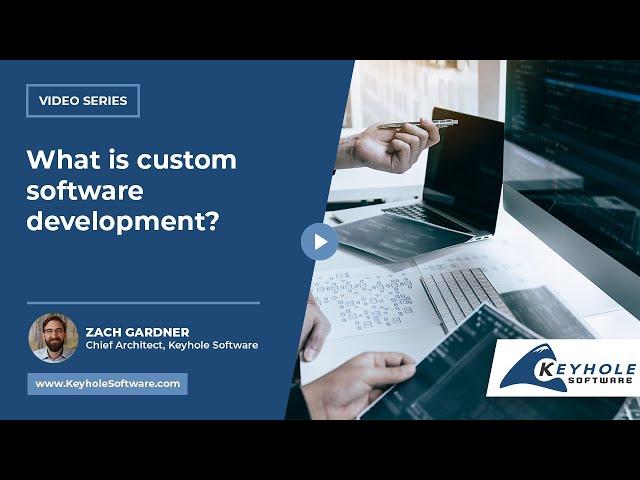 VIDEO SERIES

What is custom software development?

ZACH GARDNER
Chief Architect, Keyhole Software

www.KeyholeSoftware.com

KEYHOLE SOFTWARE